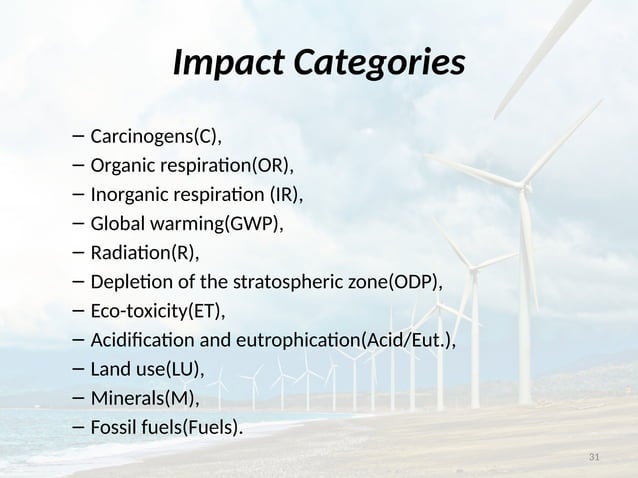 Impact Categories

– Carcinogens(C),
– Organic respiration(OR),
– Inorganic respiration (IR),
– Global warming(GWP),
– Radiation(R),
– Depletion of the stratospheric zone(ODP),
– Eco-toxicity(ET),
– Acidification and eutrophication(Acid/Eut.),
– Land use(LU),
– Minerals(M),
– Fossil fuels(Fuels).

31